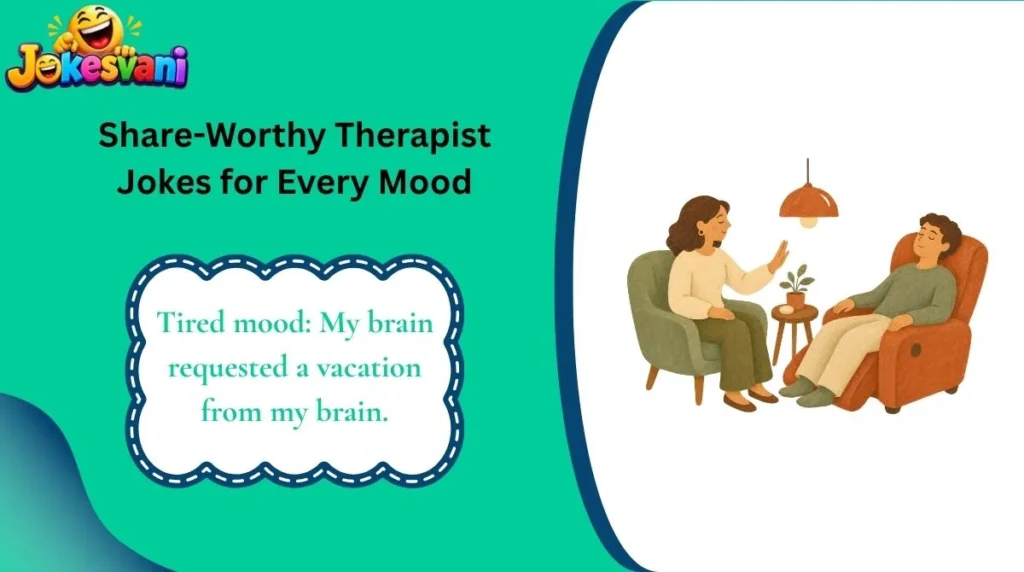 Jokesvani

Share-Worthy Therapist Jokes for Every Mood

Tired mood: My brain requested a vacation from my brain.